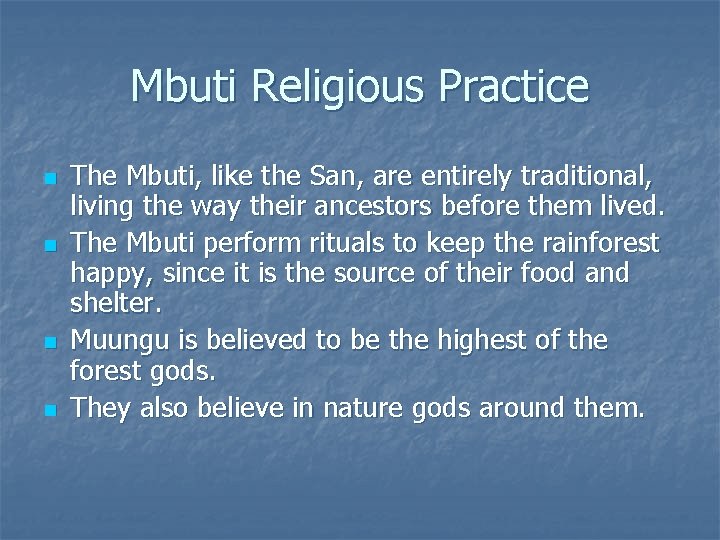 Mbuti Religious Practice

- The Mbuti, like the San, are entirely traditional, living the way their ancestors before them lived.
- The Mbuti perform rituals to keep the rainforest happy, since it is the source of their food and shelter.
- Muungu is believed to be the highest of the forest gods.
- They also believe in nature gods around them.